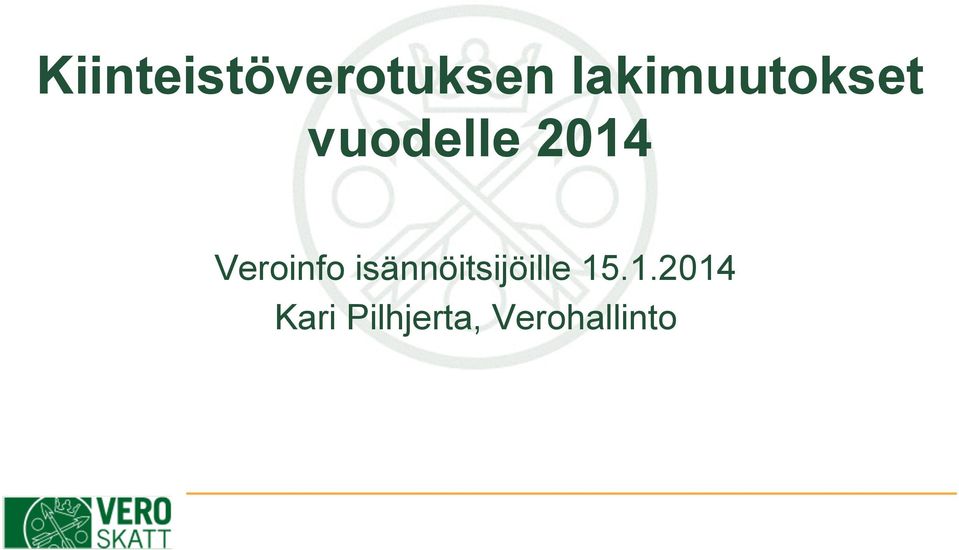 Kiinteistöverotuksen lakimuutokset vuodelle 2014

Veroinfo isännöitsijöille 15.1.2014
Kari Pilhjerta, Verohallinto

VERO
SKATT